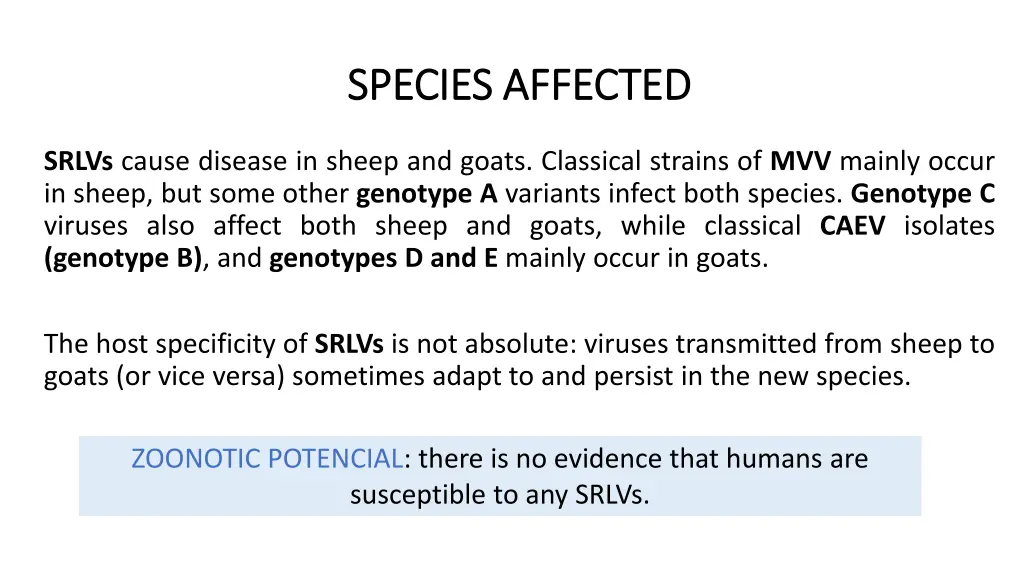 SPECIES AFFECTED

SRLVs cause disease in sheep and goats. Classical strains of MVV mainly occur in sheep, but some other genotype A variants infect both species. Genotype C viruses also affect both sheep and goats, while classical CAEV isolates (genotype B), and genotypes D and E mainly occur in goats.

The host specificity of SRLVs is not absolute: viruses transmitted from sheep to goats (or vice versa) sometimes adapt to and persist in the new species.

ZOONOTIC POTENCIAL: there is no evidence that humans are susceptible to any SRLVs.